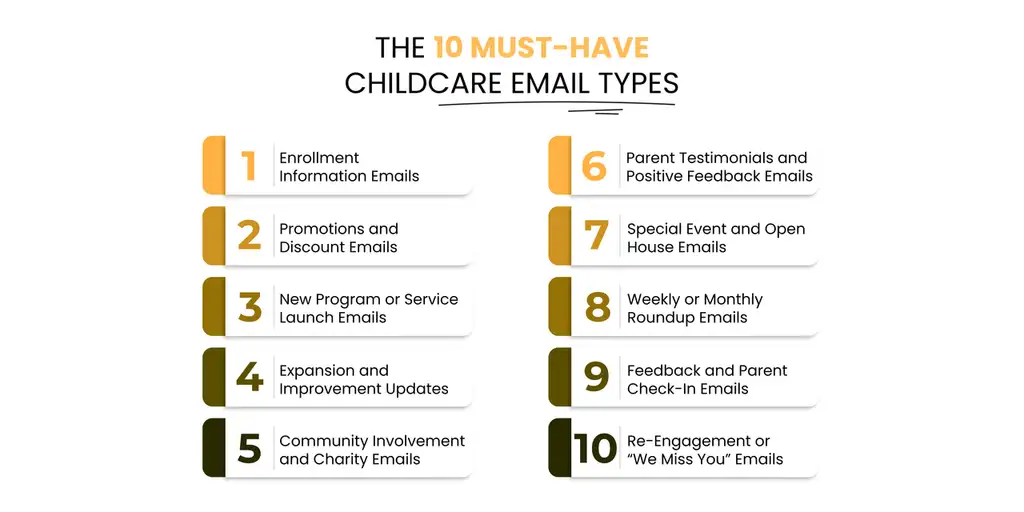 THE 10 MUST-HAVE CHILDCARE EMAIL TYPES

1 Enrollment Information Emails

2 Promotions and Discount Emails

3 New Program or Service Launch Emails

4 Expansion and Improvement Updates

5 Community Involvement and Charity Emails

6 Parent Testimonials and Positive Feedback Emails

7 Special Event and Open House Emails

8 Weekly or Monthly Roundup Emails

9 Feedback and Parent Check-In Emails

10 Re-Engagement or "We Miss You" Emails